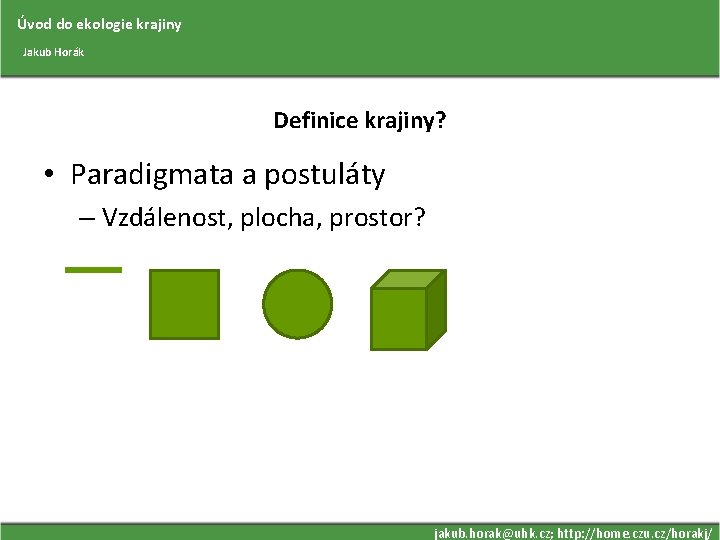 Úvod do ekologie krajiny

Jakub Horák

Definice krajiny?

• Paradigmata a postuláty
– Vzdálenost, plocha, prostor?

jakub.horak@uhk.cz; http://home.czu.cz/horakj/